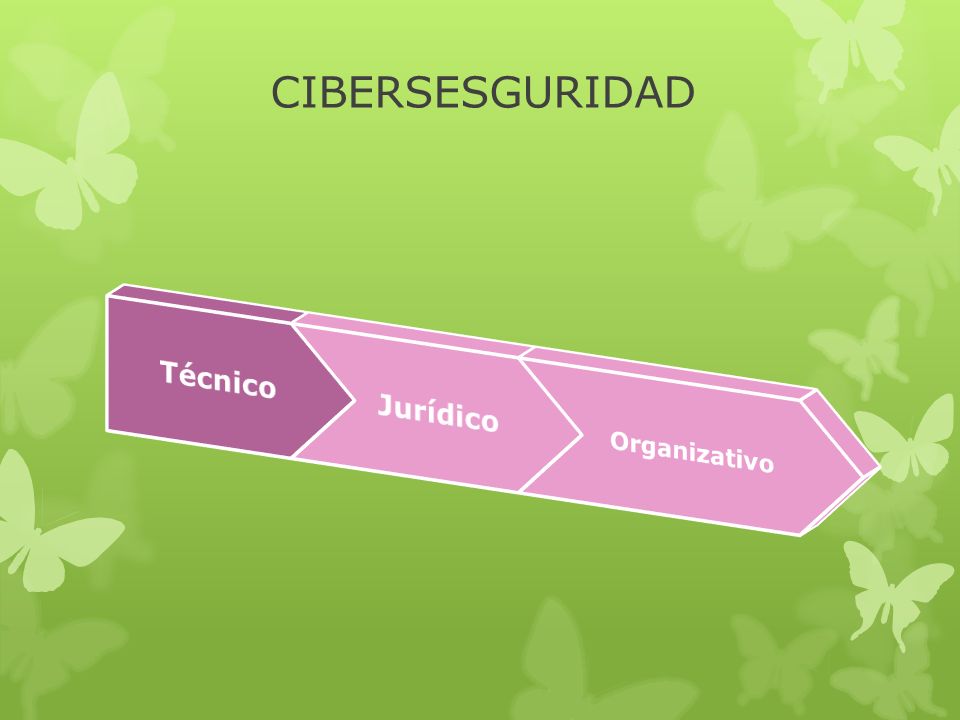 CIBERSESGURIDAD

Técnico

Jurídico

Organizativo